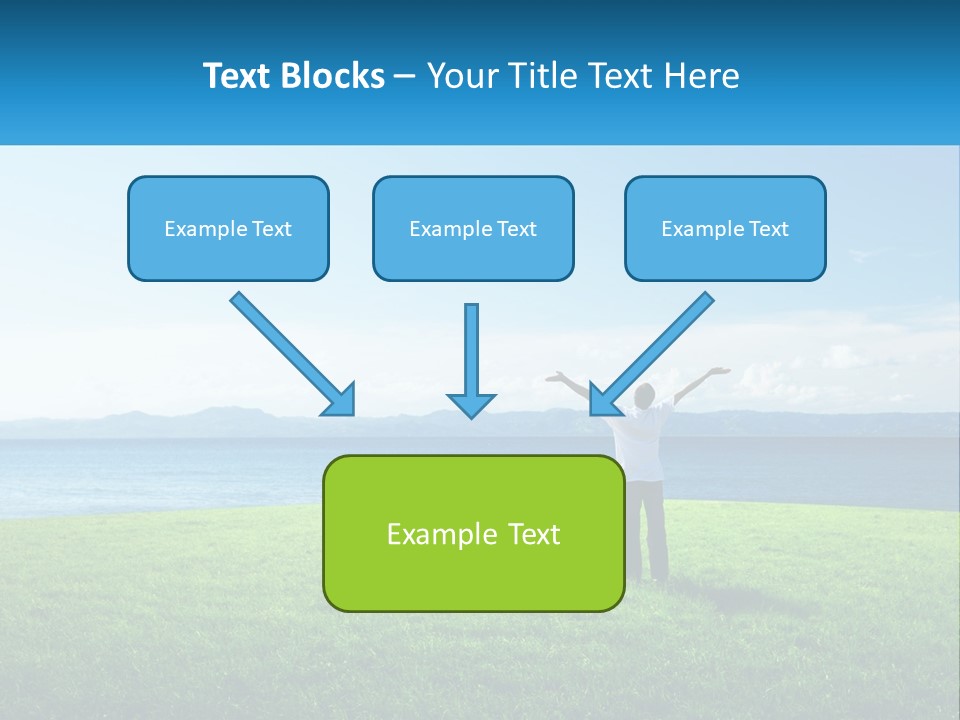 Text Blocks – Your Title Text Here

Example Text

Example Text

Example Text

Example Text